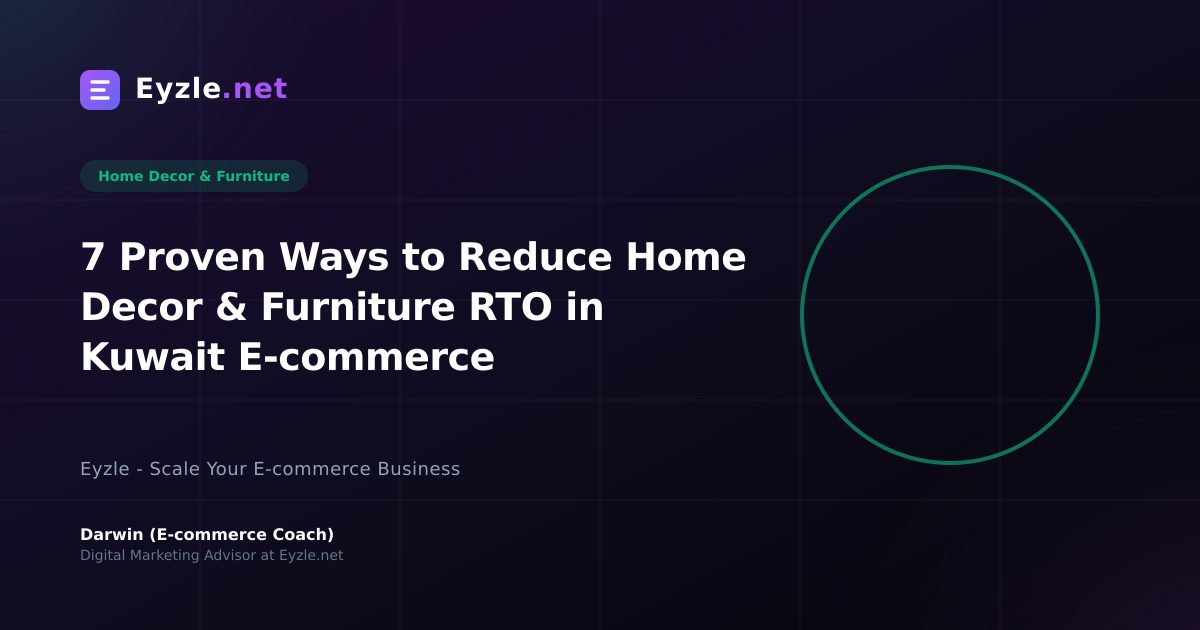 Eyzle.net

Home Decor & Furniture

7 Proven Ways to Reduce Home Decor & Furniture RTO in Kuwait E-commerce

Eyzle - Scale Your E-commerce Business

Darwin (E-commerce Coach)
Digital Marketing Advisor at Eyzle.net